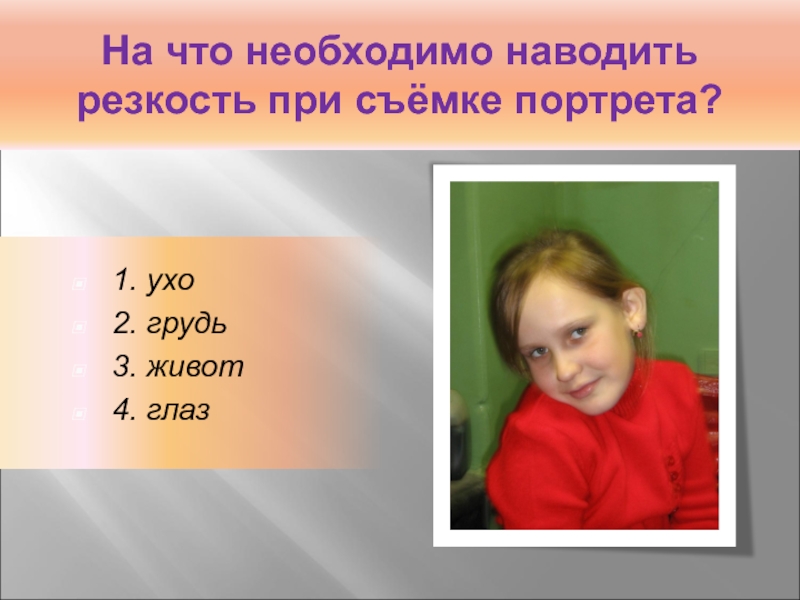 На что необходимо наводить резкость при съёмке портрета?

1. ухо
2. грудь
3. живот
4. глаз